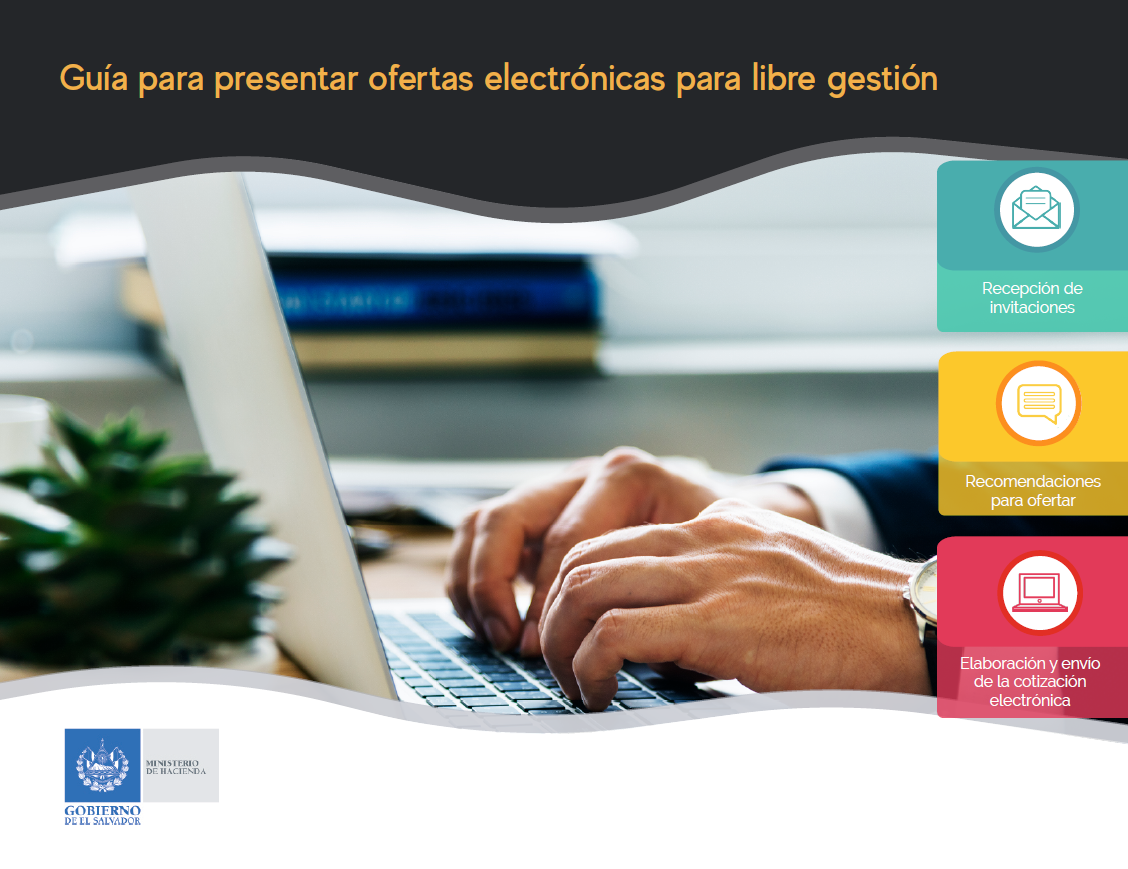 Guía para presentar ofertas electrónicas para libre gestión

Recepción de invitaciones

Recomendaciones para ofertar

Elaboración y envío de la cotización electrónica

MINISTERIO DE HACIENDA

GOBIERNO DE EL SALVADOR